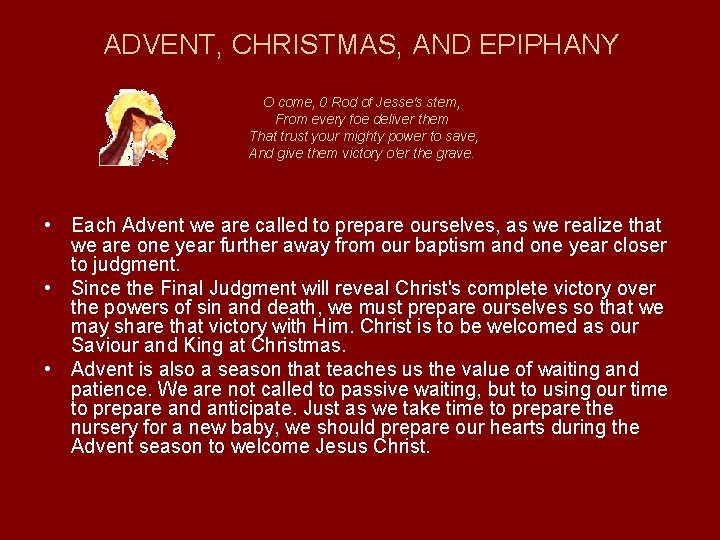 ADVENT, CHRISTMAS, AND EPIPHANY

O come, 0 Rod of Jesse's stem,
From every foe deliver them
That trust your mighty power to save,
And give them victory o'er the grave.

• Each Advent we are called to prepare ourselves, as we realize that we are one year further away from our baptism and one year closer to judgment.
• Since the Final Judgment will reveal Christ's complete victory over the powers of sin and death, we must prepare ourselves so that we may share that victory with Him. Christ is to be welcomed as our Saviour and King at Christmas.
• Advent is also a season that teaches us the value of waiting and patience. We are not called to passive waiting, but to using our time to prepare and anticipate. Just as we take time to prepare the nursery for a new baby, we should prepare our hearts during the Advent season to welcome Jesus Christ.